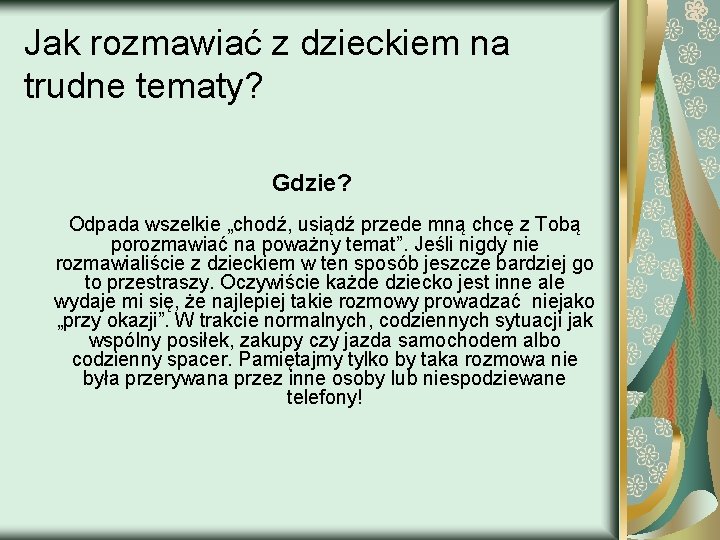 Jak rozmawiać z dzieckiem na trudne tematy?

Gdzie?

Odpada wszelkie „chodź, usiądź przede mną chcę z Tobą porozmawiać na poważny temat”. Jeśli nigdy nie rozmawialiście z dzieckiem w ten sposób jeszcze bardziej go to przestraszy. Oczywiście każde dziecko jest inne ale wydaje mi się, że najlepiej takie rozmowy prowadzać niejako „przy okazji”. W trakcie normalnych, codziennych sytuacji jak wspólny posiłek, zakupy czy jazda samochodem albo codzienny spacer. Pamiętajmy tylko by taka rozmowa nie była przerywana przez inne osoby lub niespodziewane telefony!